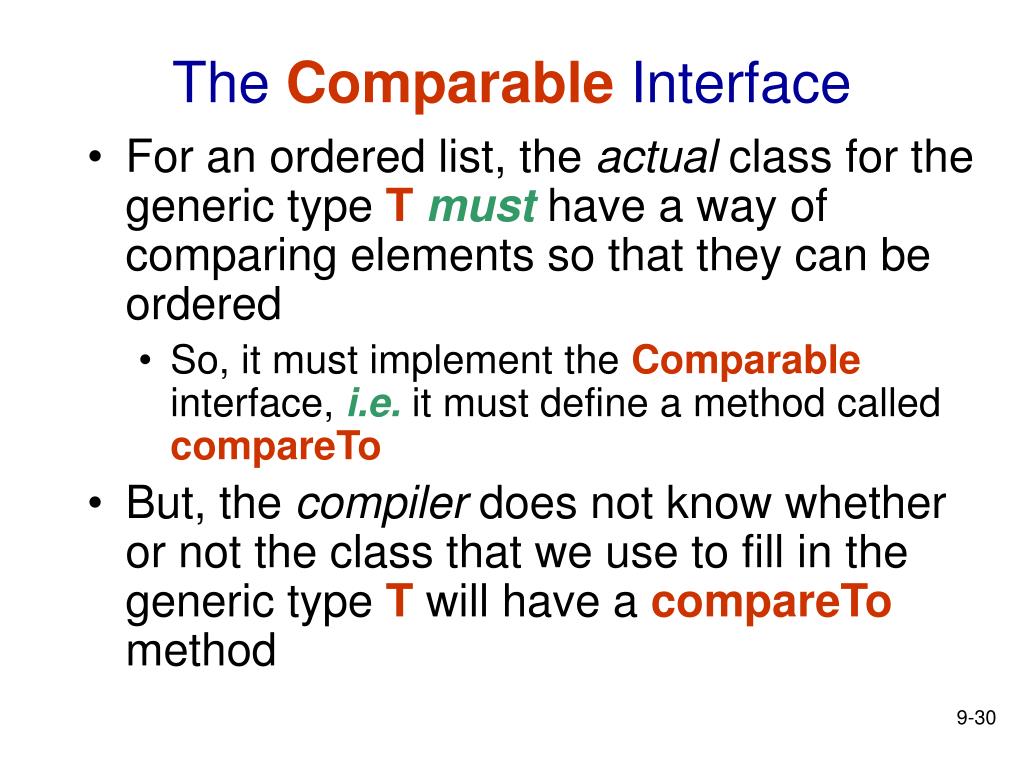 The Comparable Interface

• For an ordered list, the actual class for the generic type T must have a way of comparing elements so that they can be ordered

• So, it must implement the Comparable interface, i.e. it must define a method called compareTo

• But, the compiler does not know whether or not the class that we use to fill in the generic type T will have a compareTo method

9-30